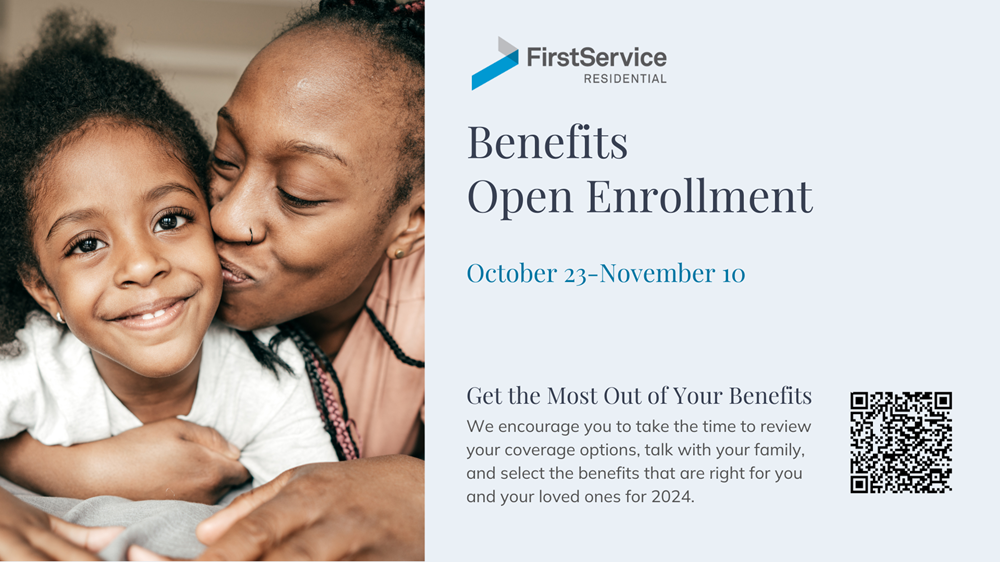 FirstService
RESIDENTIAL

Benefits
Open Enrollment

October 23-November 10

Get the Most Out of Your Benefits

We encourage you to take the time to review your coverage options, talk with your family, and select the benefits that are right for you and your loved ones for 2024.